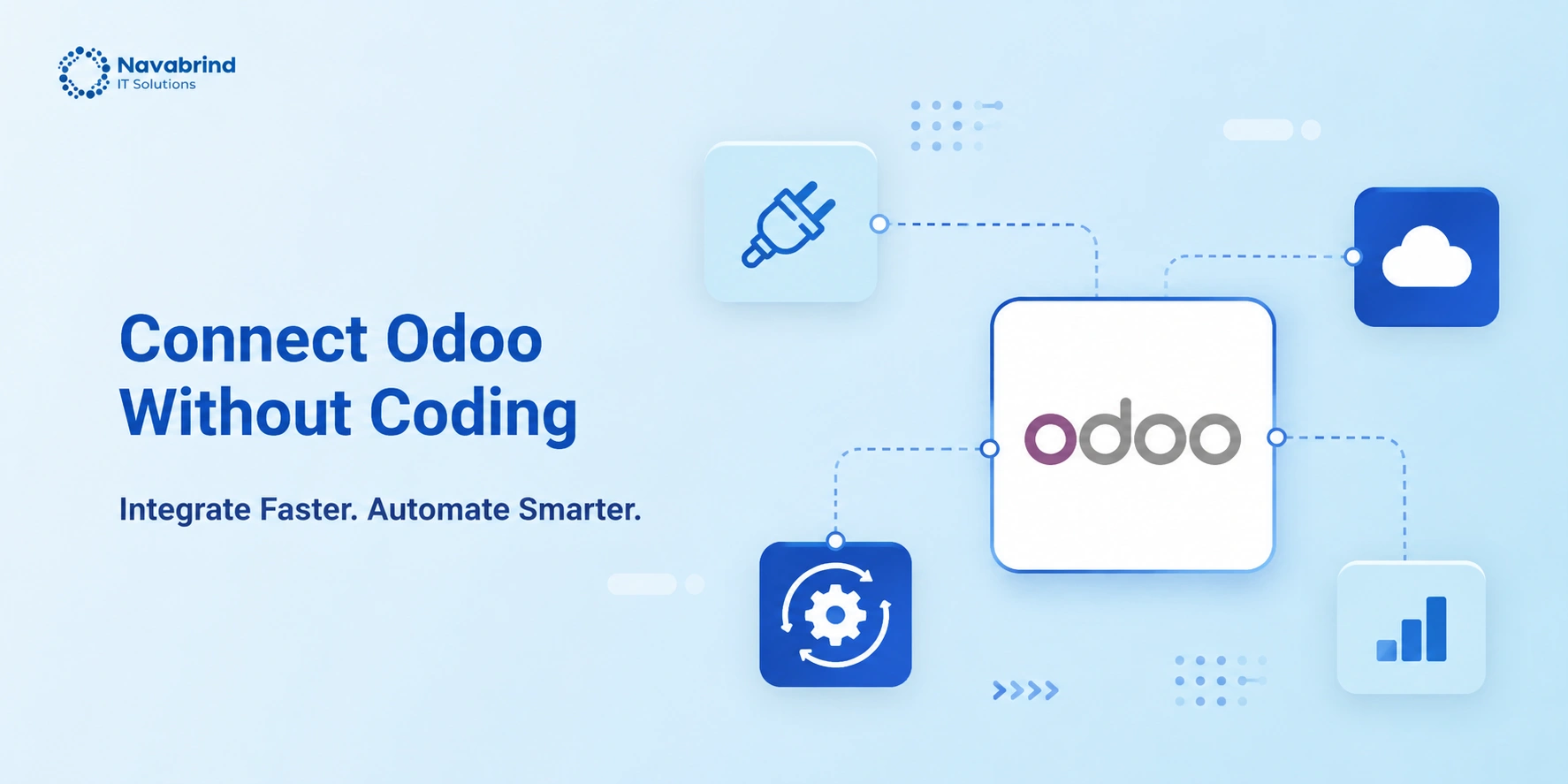 Navabrind
IT Solutions

Connect Odoo Without Coding

Integrate Faster. Automate Smarter.

odoo